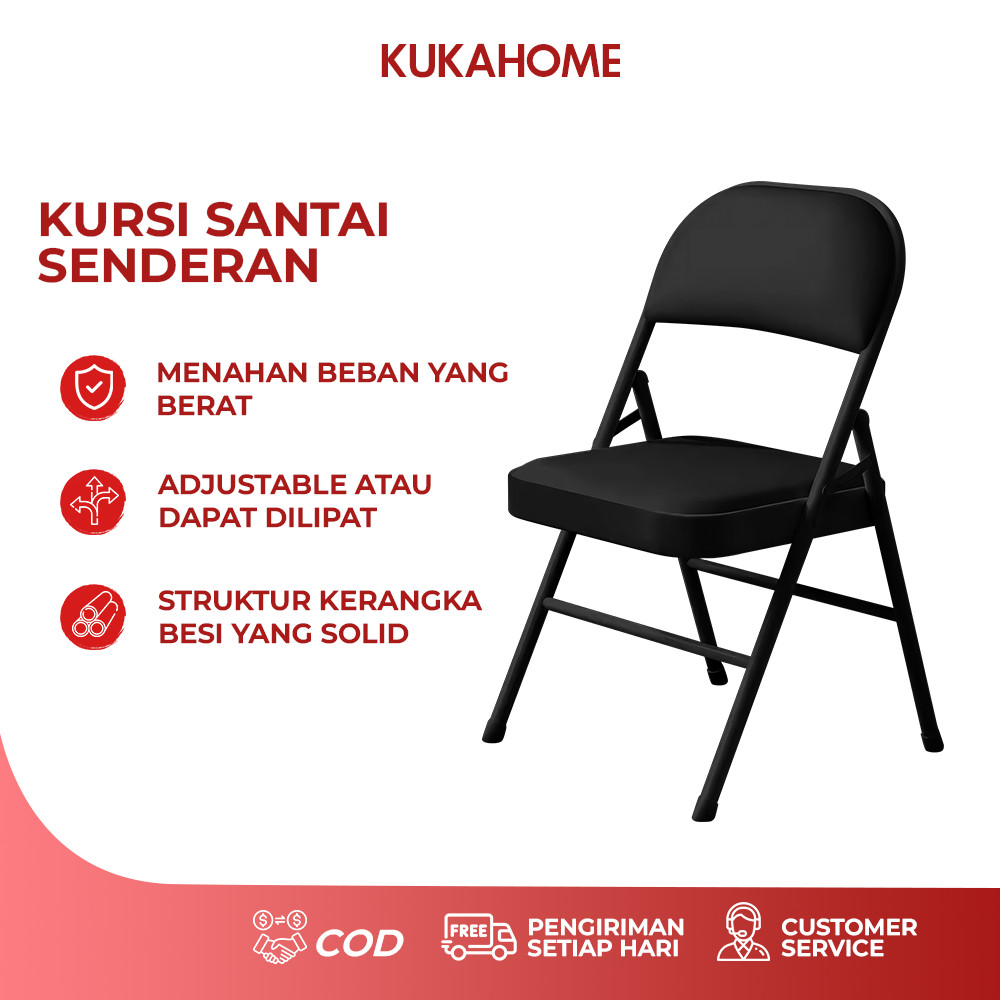 KUKAHOME

KURSI SANTAI SENDERAN

MENAHAN BEBAN YANG BERAT

ADJUSTABLE ATAU DAPAT DILIPAT

STRUKTUR KERANGKA BESI YANG SOLID

COD

FREE

PENGIRIMAN SETIAP HARI

CUSTOMER SERVICE